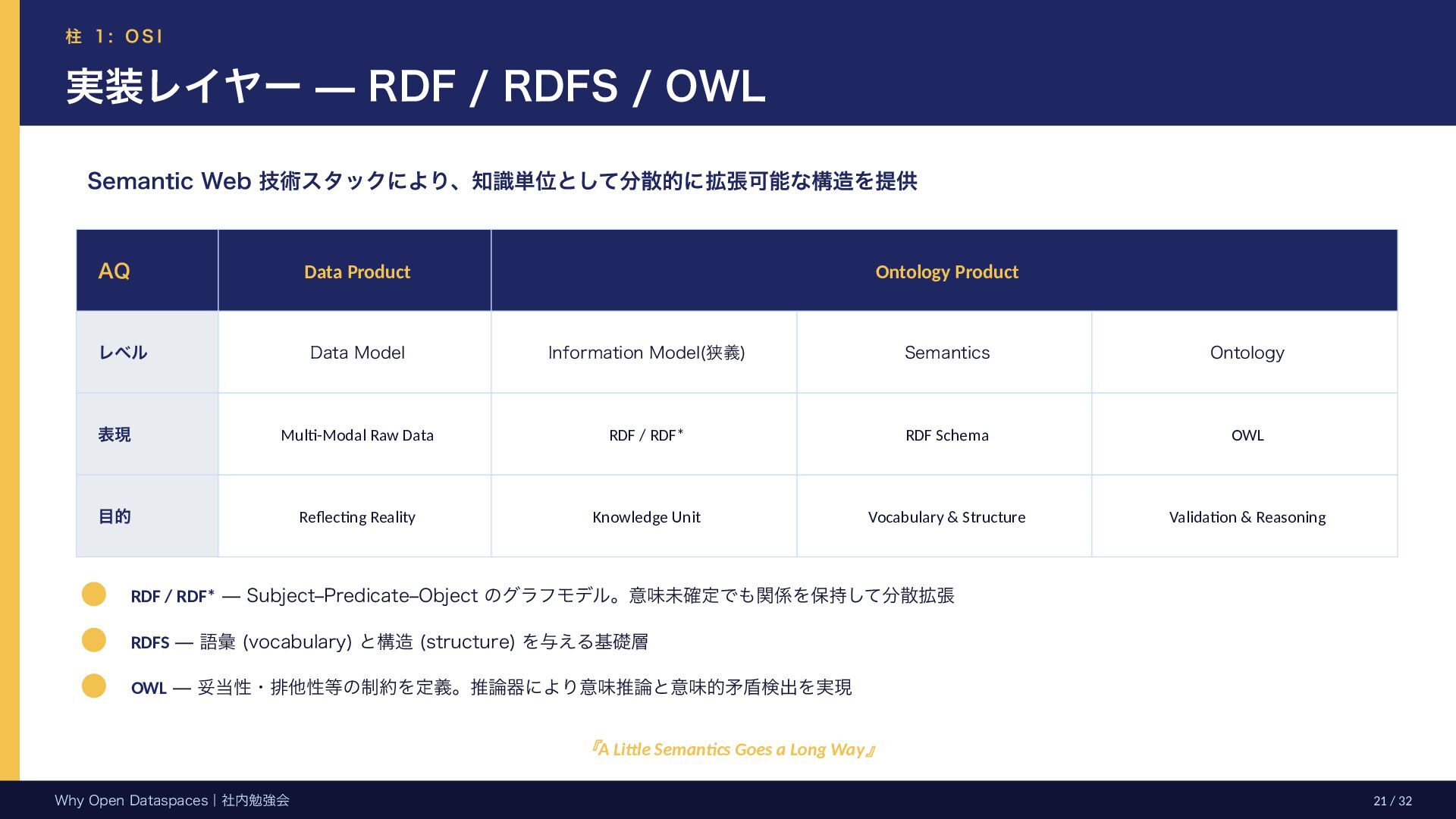 柱 1: OSI

実装レイヤー — RDF / RDFS / OWL

Semantic Web 技術スタックにより、知識単位として分散的に拡張可能な構造を提供

| AQ | Data Product | Ontology Product | | |
|---|---|---|---|---|
| レベル | Data Model | Information Model(狭義) | Semantics | Ontology |
| 表現 | Multi-Modal Raw Data | RDF / RDF* | RDF Schema | OWL |
| 目的 | Reflecting Reality | Knowledge Unit | Vocabulary & Structure | Validation & Reasoning |

RDF / RDF* — Subject–Predicate–Object のグラフモデル。意味未確定でも関係を保持して分散拡張

RDFS — 語彙 (vocabulary) と構造 (structure) を与える基礎層

OWL — 妥当性・排他性等の制約を定義。推論器により意味推論と意味的矛盾検出を実現

『A Little Semantics Goes a Long Way』

Why Open Dataspaces | 社内勉強会

21 / 32